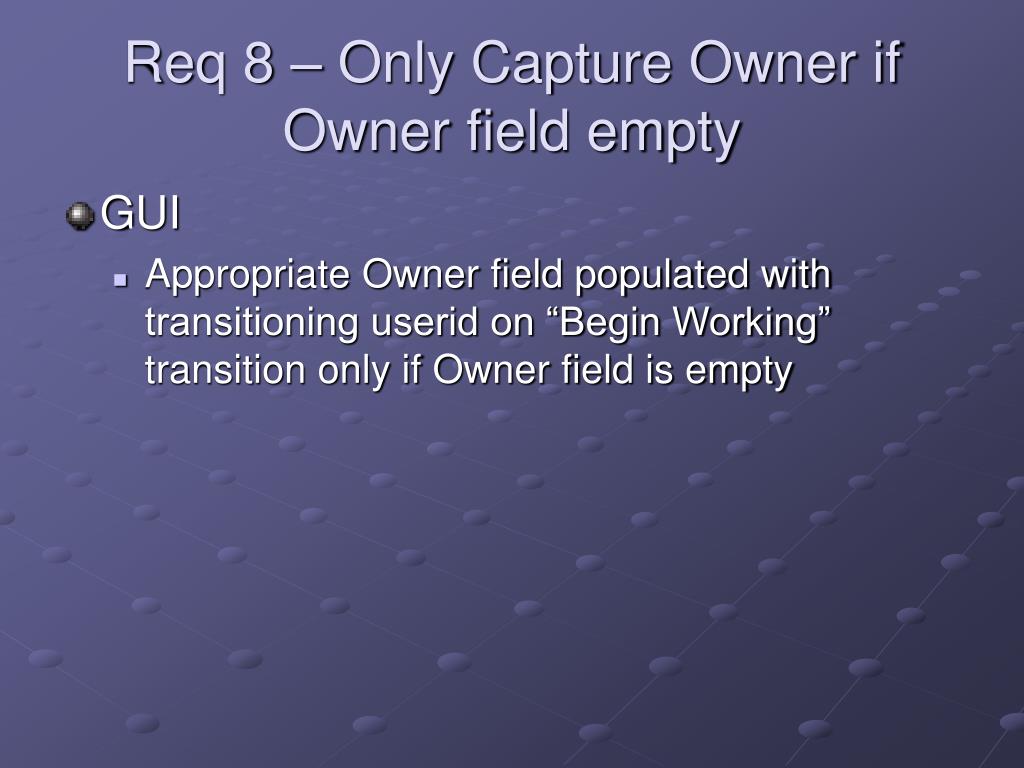 Req 8 – Only Capture Owner if Owner field empty

GUI

Appropriate Owner field populated with transitioning userid on “Begin Working” transition only if Owner field is empty